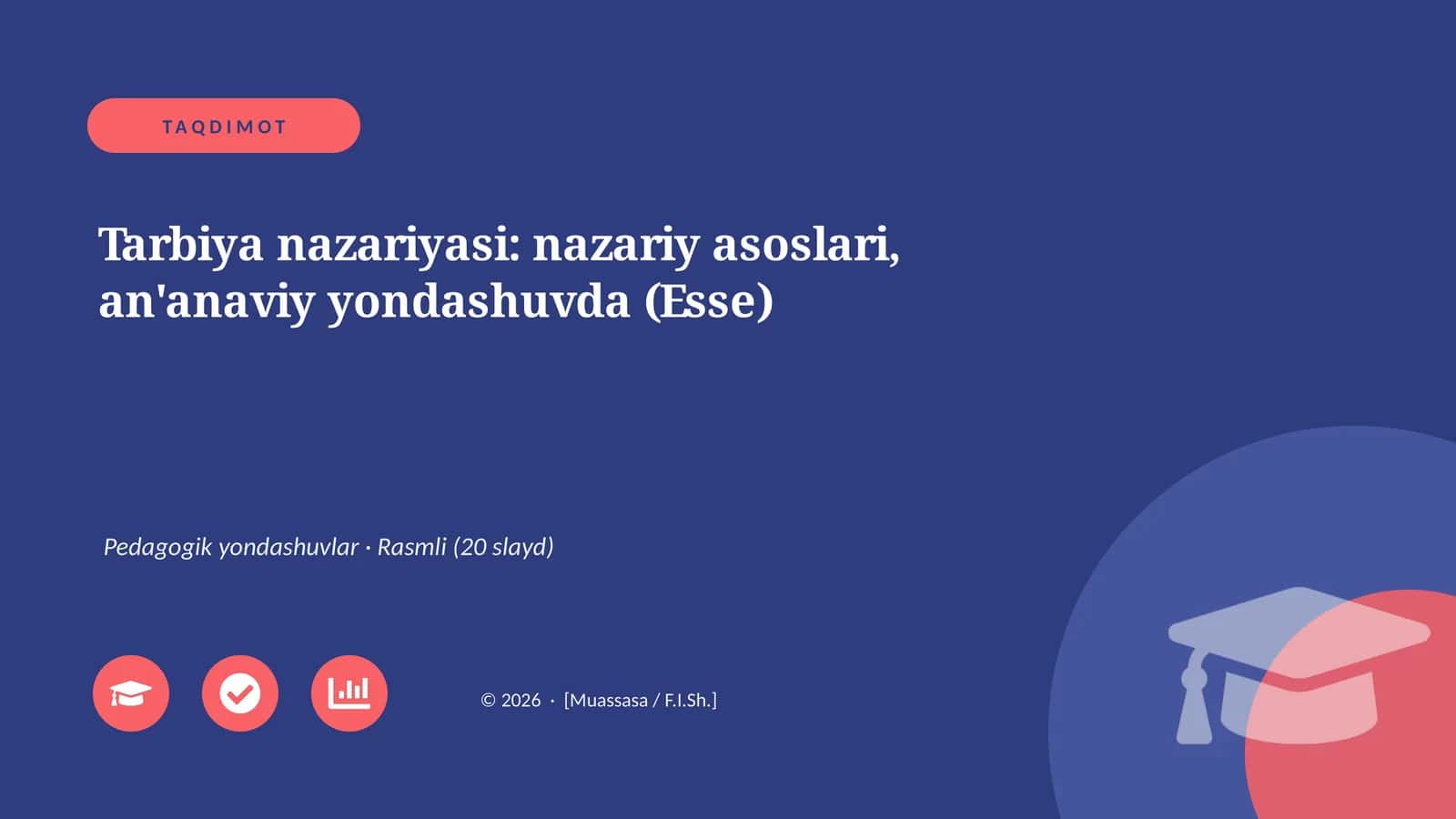 TAQDIMOT

Tarbiya nazariyasi: nazariy asoslari, an'anaviy yondashuvda (Esse)

Pedagogik yondashuvlar · Rasmli (20 slayd)

© 2026 · [Muassasa / F.I.Sh.]